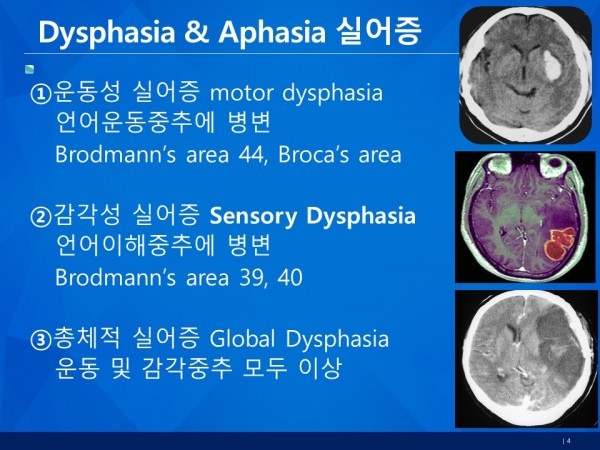 Dysphasia & Aphasia 실어증

①운동성 실어증 motor dysphasia
언어운동중추에 병변
Brodmann's area 44, Broca's area

②감각성 실어증 Sensory Dysphasia
언어이해중추에 병변
Brodmann's area 39, 40

③총체적 실어증 Global Dysphasia
운동 및 감각중추 모두 이상

| 4